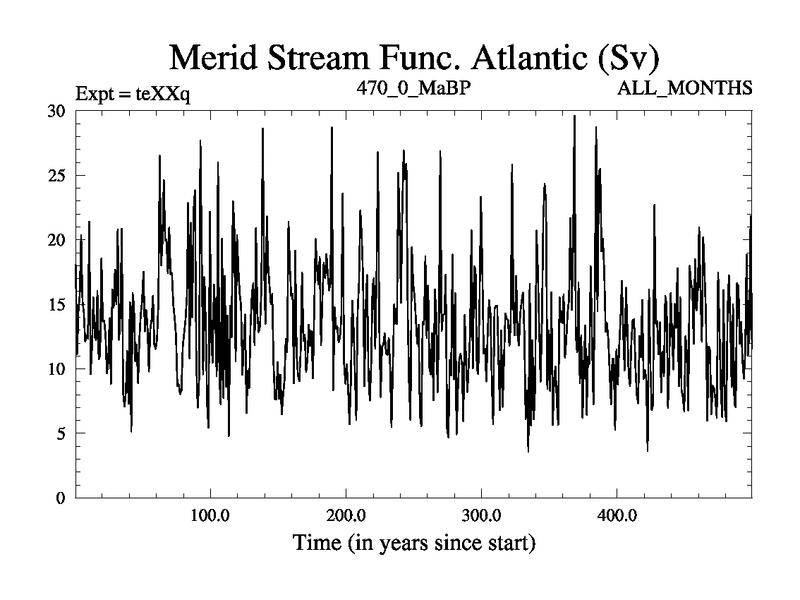 Merid Stream Func. Atlantic (Sv)

Expt = teXXq

470_0_MaBP

ALL_MONTHS

30
25
20
15
10
5
0

100.0
200.0
300.0
400.0

Time (in years since start)